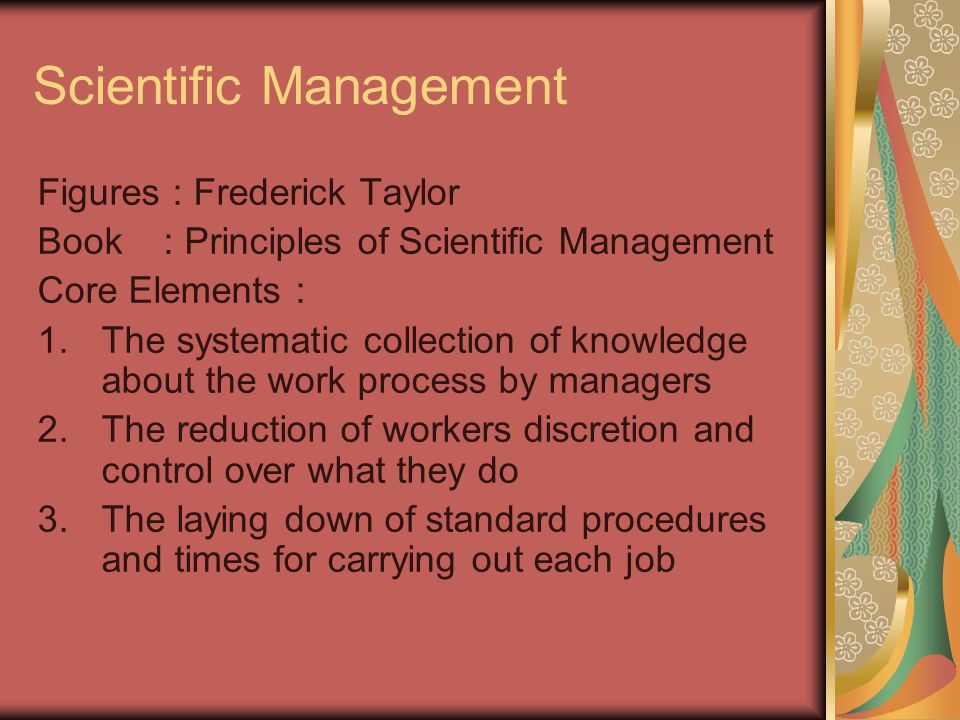 Scientific Management

Figures : Frederick Taylor
Book : Principles of Scientific Management
Core Elements :

1. The systematic collection of knowledge about the work process by managers
2. The reduction of workers discretion and control over what they do
3. The laying down of standard procedures and times for carrying out each job